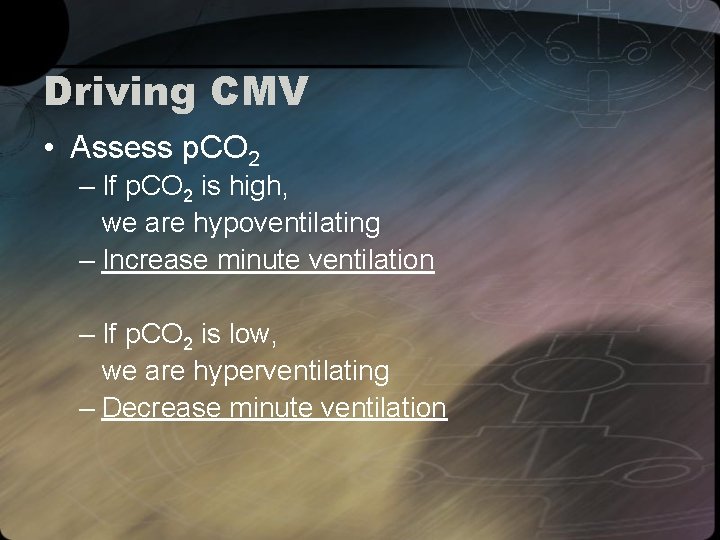 Driving CMV

• Assess $pCO_2$
– If $pCO_2$ is high, we are hypoventilating
– Increase minute ventilation

– If $pCO_2$ is low, we are hyperventilating
– Decrease minute ventilation